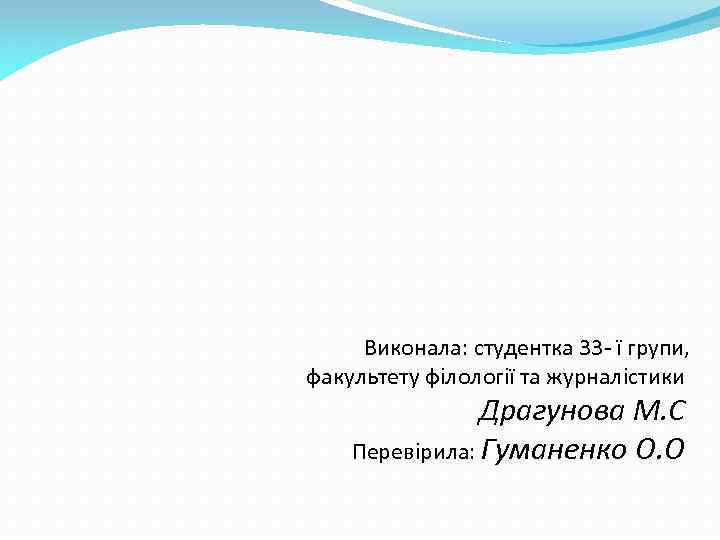 Виконала: студентка 33- ї групи,
факультету філології та журналістики
Драгунова М.С
Перевірила: Гуманенко О.О